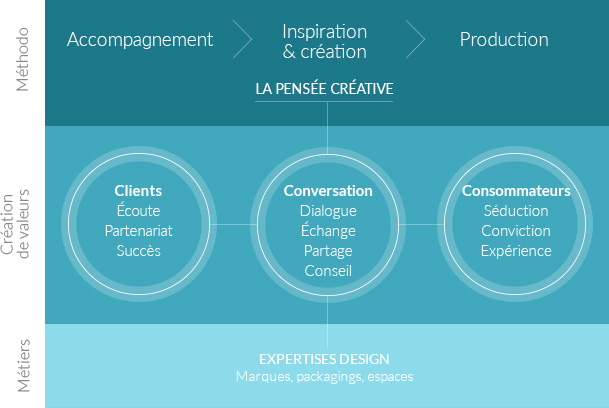 Méthodo

Accompagnement

Inspiration & création

Production

LA PENSÉE CRÉATIVE

Création de valeurs

Clients
Écoute
Partenariat
Succès

Conversation
Dialogue
Échange
Partage
Conseil

Consommateurs
Séduction
Conviction
Expérience

Métiers

EXPERTISES DESIGN
Marques, packagings, espaces